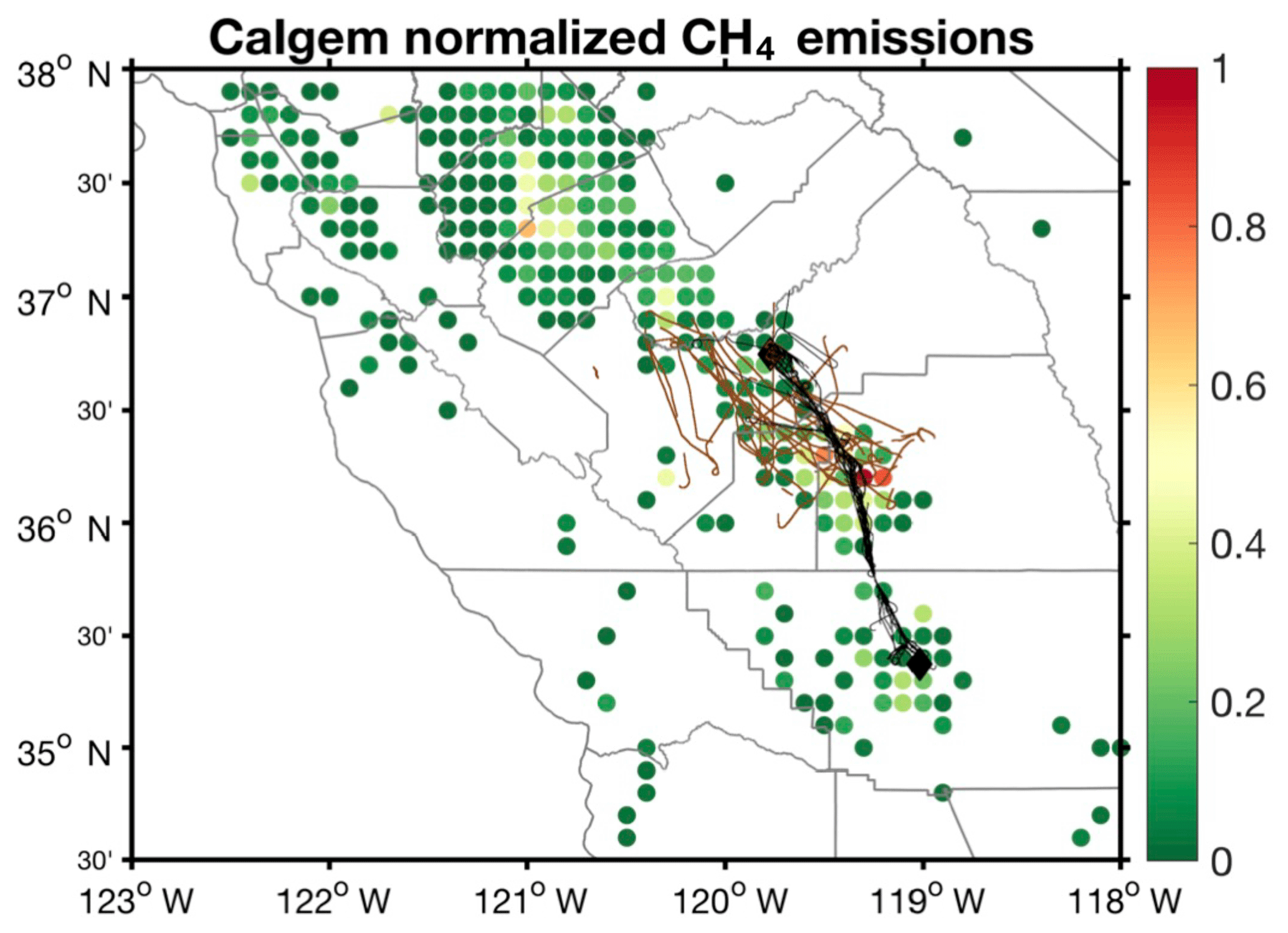 Calgem normalized $CH_4$ emissions

$38^o$ N
30'
$37^o$ N
30'
$36^o$ N
30'
$35^o$ N
30'

$123^o$ W
$122^o$ W
$121^o$ W
$120^o$ W
$119^o$ W
$118^o$ W

1
0.8
0.6
0.4
0.2
0